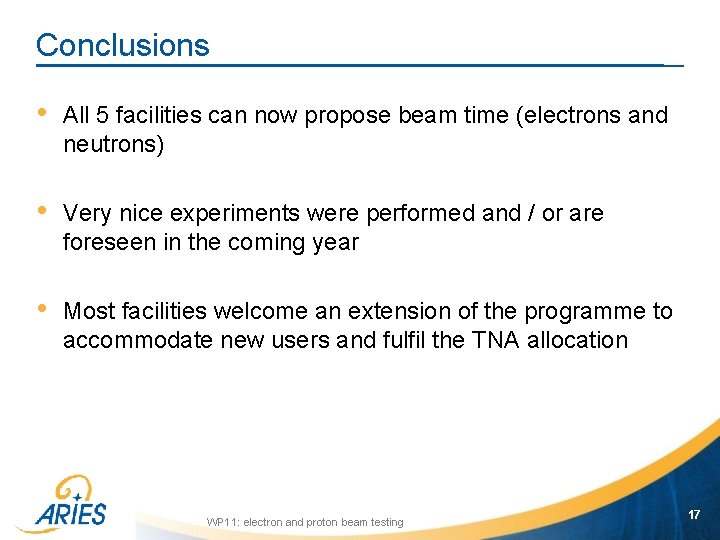 Conclusions

• All 5 facilities can now propose beam time (electrons and neutrons)

• Very nice experiments were performed and / or are foreseen in the coming year

• Most facilities welcome an extension of the programme to accommodate new users and fulfil the TNA allocation

ARIES

WP11: electron and proton beam testing

17